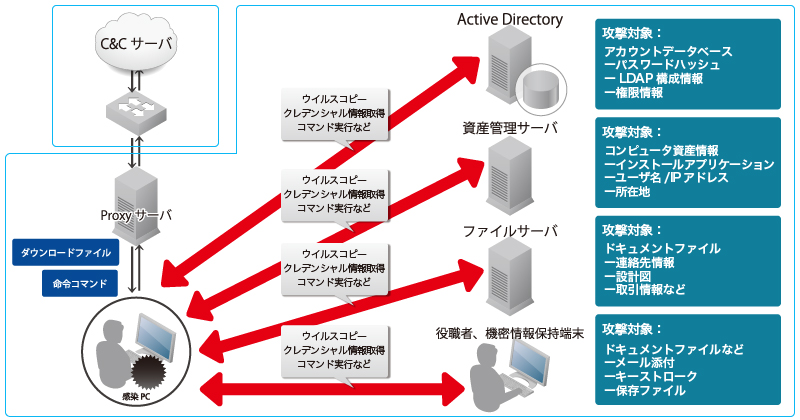 C&C サーバ

Proxy サーバ

ダウンロードファイル

命令コマンド

感染 PC

ウイルスコピー
クレデンシャル情報取得
コマンド実行など

ウイルスコピー
クレデンシャル情報取得
コマンド実行など

ウイルスコピー
クレデンシャル情報取得
コマンド実行など

ウイルスコピー
クレデンシャル情報取得
コマンド実行など

Active Directory

資産管理サーバ

ファイルサーバ

役職者、機密情報保持端末

攻撃対象：
アカウントデータベース
ーパスワードハッシュ
ー LDAP 構成情報
ー権限情報

攻撃対象：
コンピュータ資産情報
ーインストールアプリケーション
ーユーザ名 /IP アドレス
ー所在地

攻撃対象：
ドキュメントファイル
ー連絡先情報
ー設計図
ー取引情報など

攻撃対象：
ドキュメントファイルなど
ーメール添付
ーキーストローク
ー保存ファイル